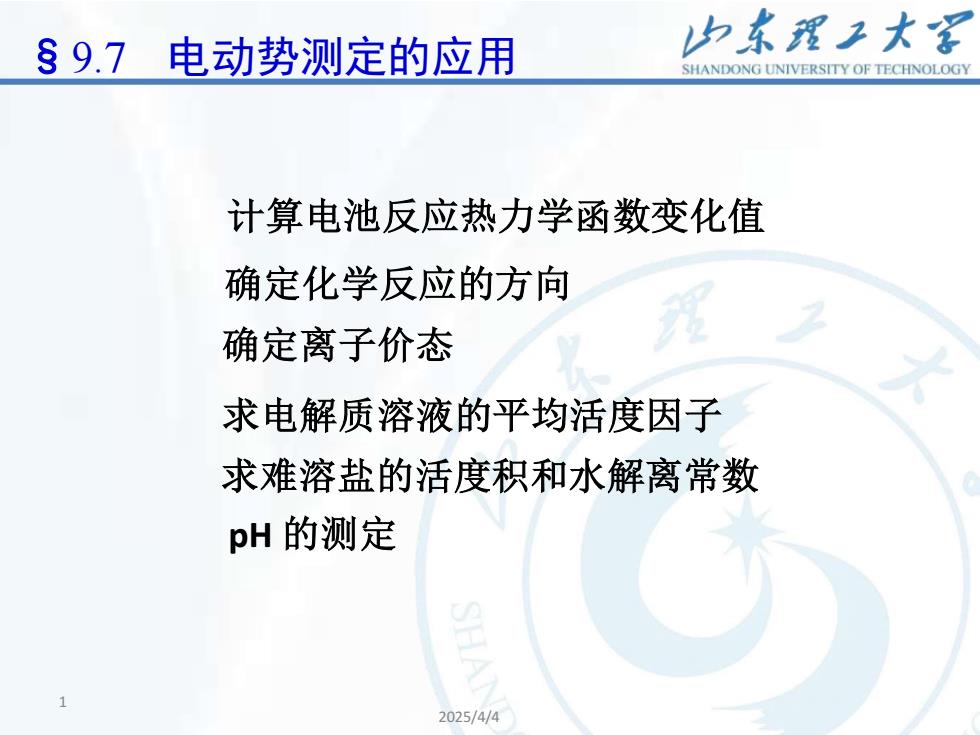 § 9.7 电动势测定的应用

山东理工大学
SHANDONG UNIVERSITY OF TECHNOLOGY

计算电池反应热力学函数变化值

确定化学反应的方向

确定离子价态

求电解质溶液的平均活度因子

求难溶盐的活度积和水解离常数

pH 的测定

1

2025/4/4